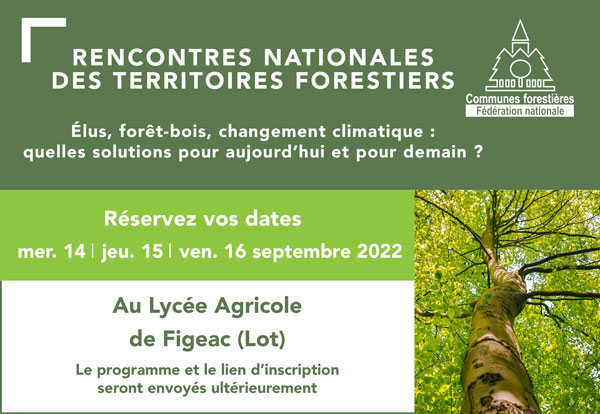 RENCONTRES NATIONALES DES TERRITOIRES FORESTIERS

Communes forestières
Fédération nationale

Élus, forêt-bois, changement climatique : quelles solutions pour aujourd'hui et pour demain ?

Réservez vos dates

mer. 14 | jeu. 15 | ven. 16 septembre 2022

Au Lycée Agricole de Figeac (Lot)

Le programme et le lien d'inscription seront envoyés ultérieurement